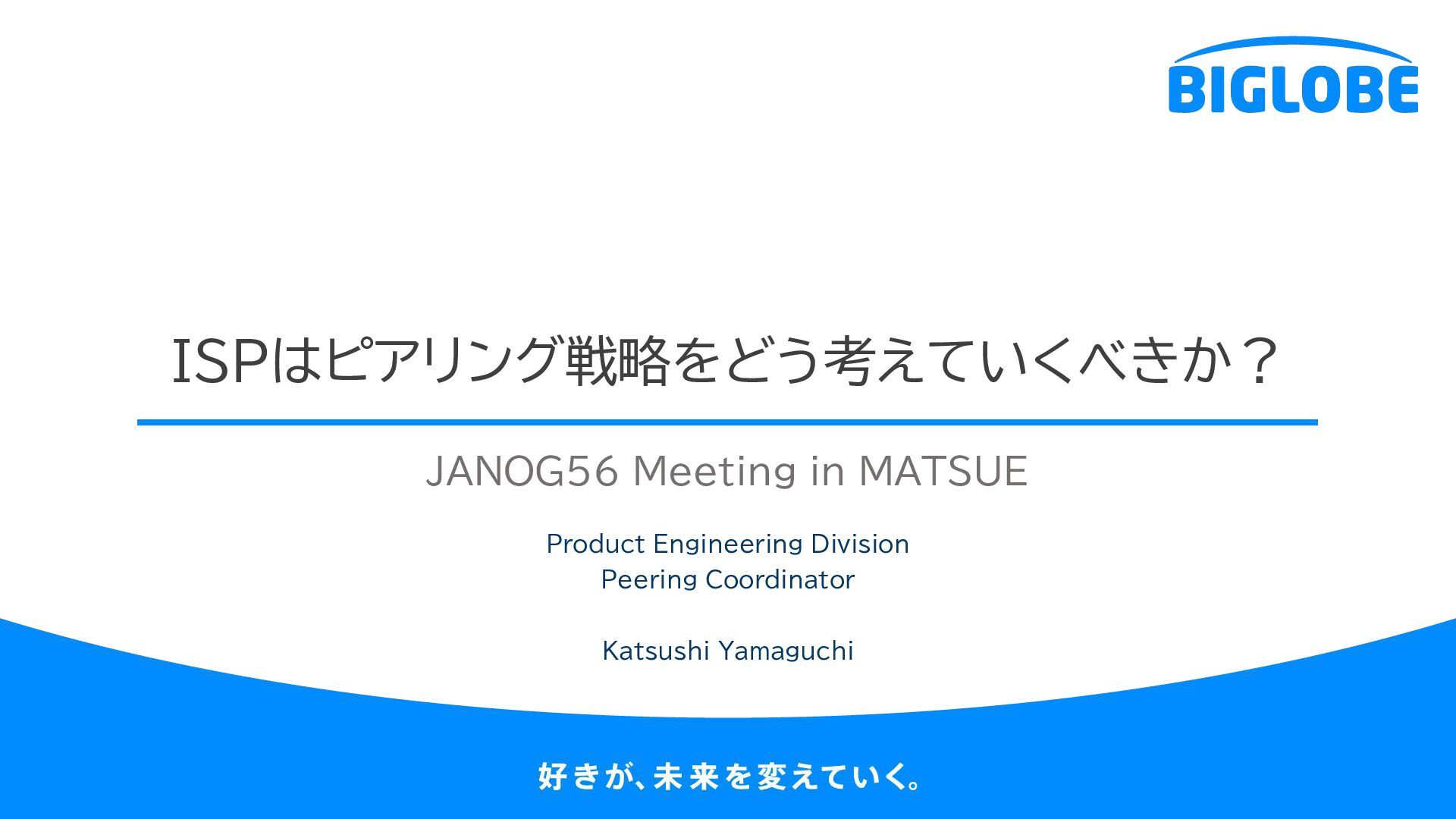 BIGLOBE

ISPはピアリング戦略をどう考えていくべきか？

JANOG56 Meeting in MATSUE

Product Engineering Division
Peering Coordinator

Katsushi Yamaguchi

好きが、未来を変えていく。